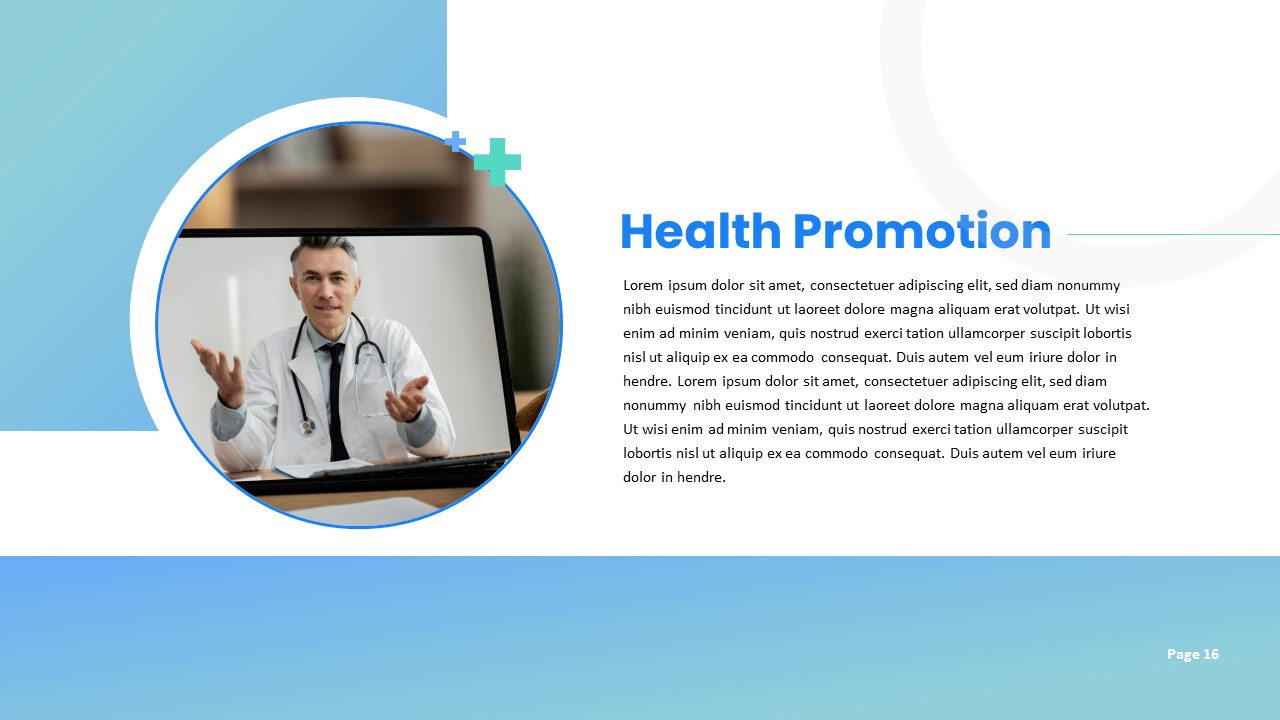 Health Promotion

Lorem ipsum dolor sit amet, consectetuer adipiscing elit, sed diam nonummy nibh euismod tincidunt ut laoreet dolore magna aliquam erat volutpat. Ut wisi enim ad minim veniam, quis nostrud exerci tation ullamcorper suscipit lobortis nisl ut aliquip ex ea commodo consequat. Duis autem vel eum iriure dolor in hendre. Lorem ipsum dolor sit amet, consectetuer adipiscing elit, sed diam nonummy nibh euismod tincidunt ut laoreet dolore magna aliquam erat volutpat. Ut wisi enim ad minim veniam, quis nostrud exerci tation ullamcorper suscipit lobortis nisl ut aliquip ex ea commodo consequat. Duis autem vel eum iriure dolor in hendre.

Page 16